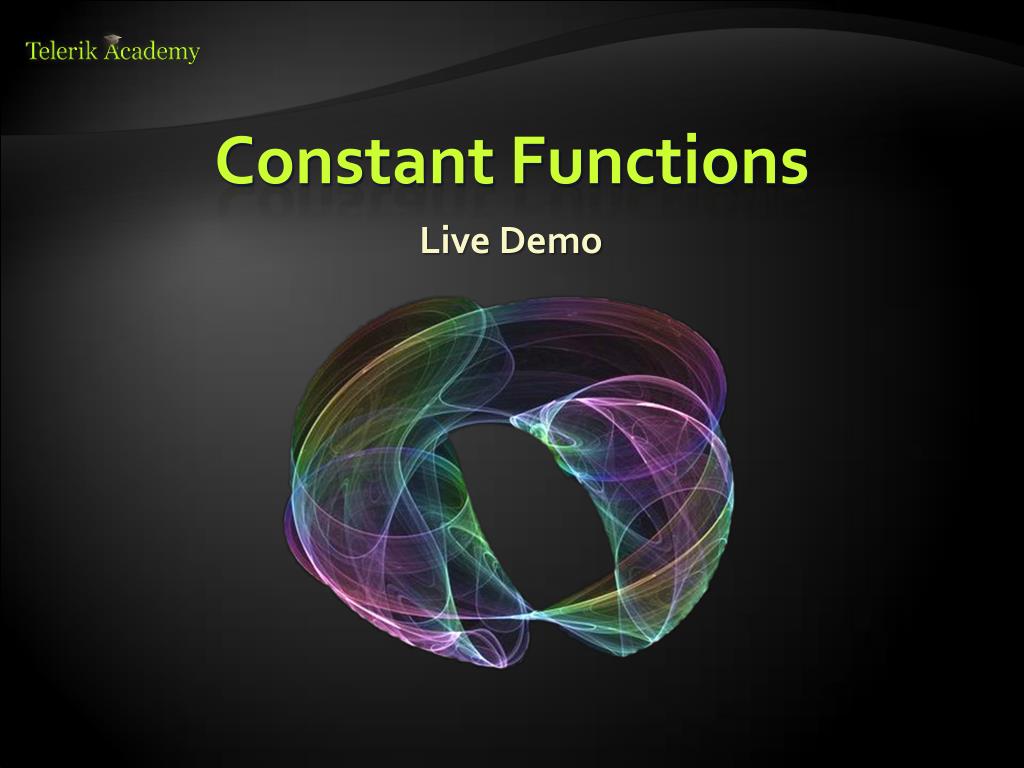 Telerik Academy

Constant Functions

Live Demo